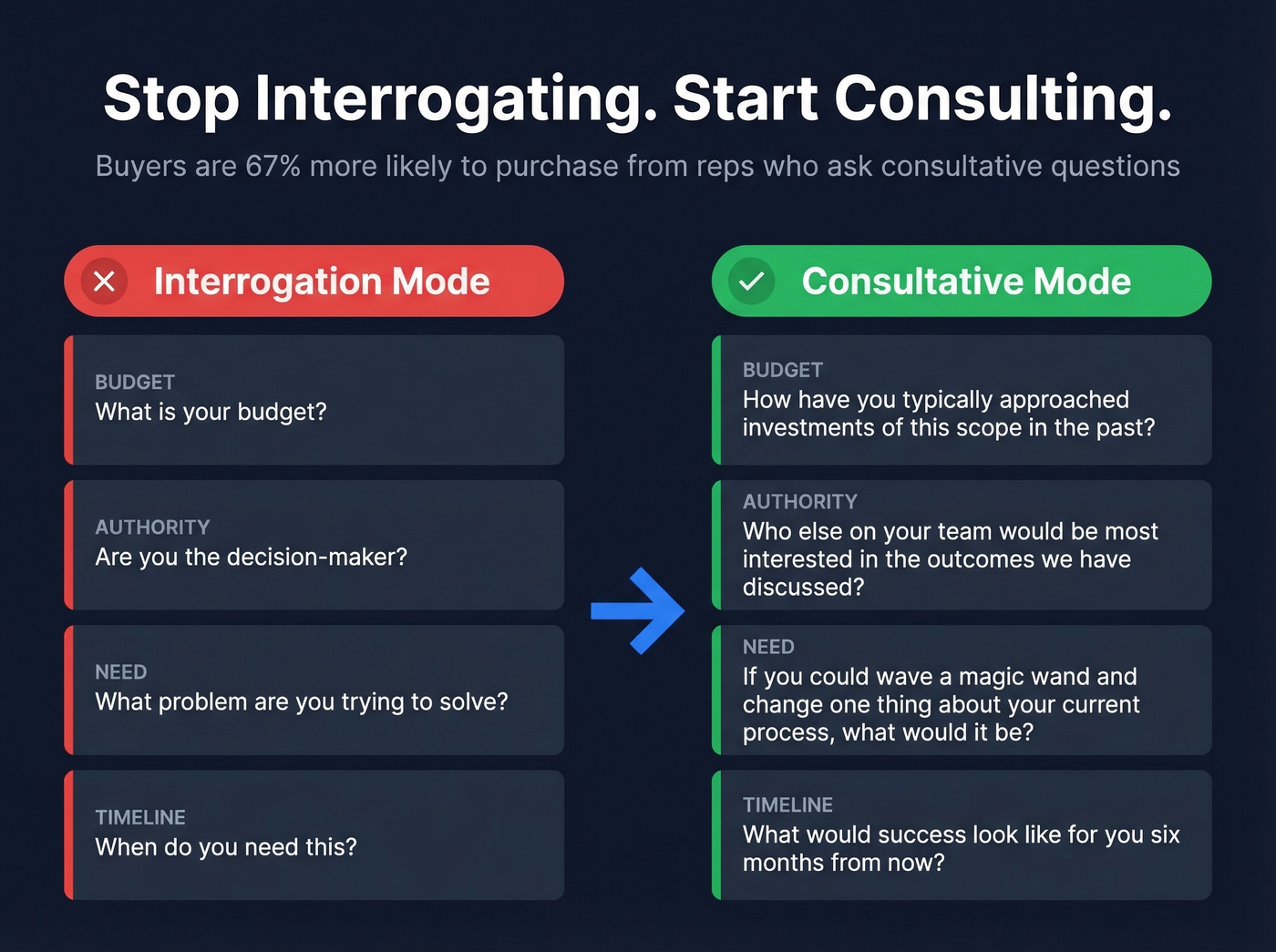 Stop Interrogating. Start Consulting.

Buyers are 67% more likely to purchase from reps who ask consultative questions

Interrogation Mode

BUDGET
What is your budget?

AUTHORITY
Are you the decision-maker?

NEED
What problem are you trying to solve?

TIMELINE
When do you need this?

Consultative Mode

BUDGET
How have you typically approached investments of this scope in the past?

AUTHORITY
Who else on your team would be most interested in the outcomes we have discussed?

NEED
If you could wave a magic wand and change one thing about your current process, what would it be?

TIMELINE
What would success look like for you six months from now?